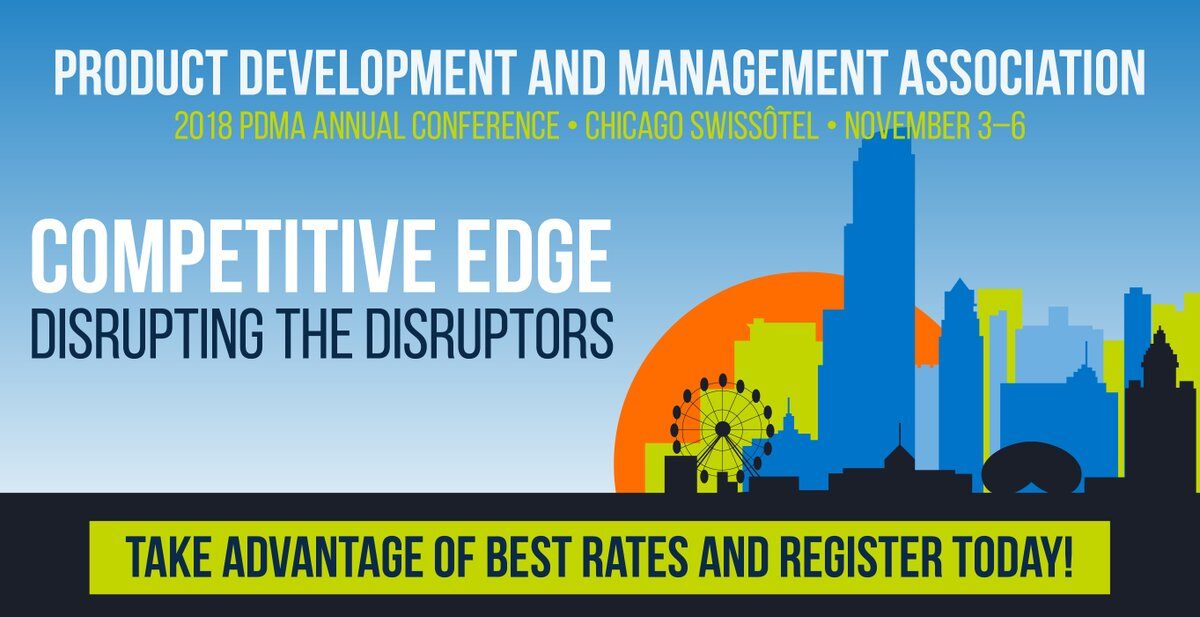 PRODUCT DEVELOPMENT AND MANAGEMENT ASSOCIATION
2018 PDMA ANNUAL CONFERENCE • CHICAGO SWISSÔTEL • NOVEMBER 3–6

COMPETITIVE EDGE
DISRUPTING THE DISRUPTORS

TAKE ADVANTAGE OF BEST RATES AND REGISTER TODAY!